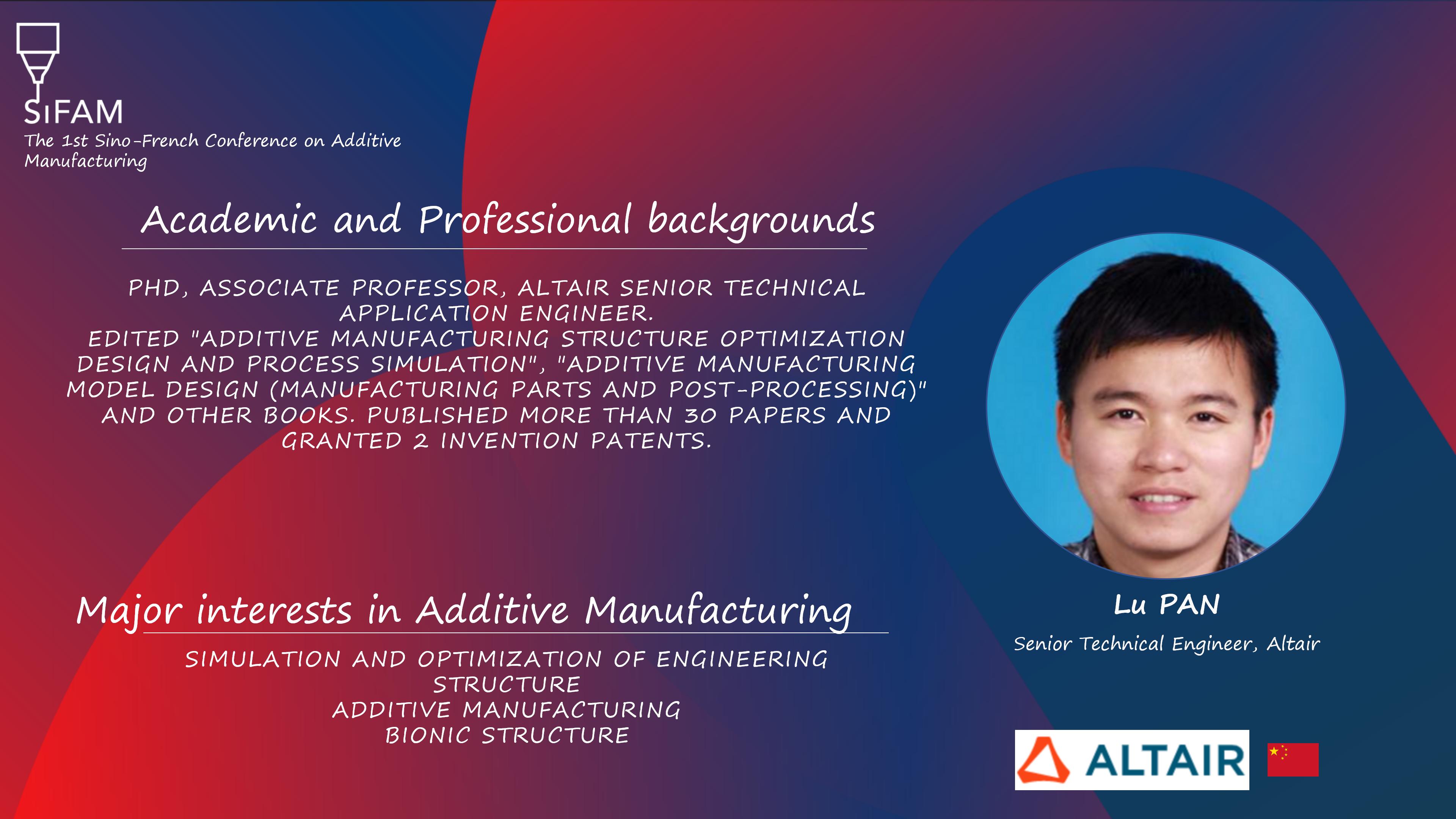 SIFAM
The 1st Sino-French Conference on Additive Manufacturing

Academic and Professional backgrounds

PHD, ASSOCIATE PROFESSOR, ALTAIR SENIOR TECHNICAL APPLICATION ENGINEER.
EDITED "ADDITIVE MANUFACTURING STRUCTURE OPTIMIZATION DESIGN AND PROCESS SIMULATION", "ADDITIVE MANUFACTURING MODEL DESIGN (MANUFACTURING PARTS AND POST-PROCESSING)" AND OTHER BOOKS. PUBLISHED MORE THAN 30 PAPERS AND GRANTED 2 INVENTION PATENTS.

Major interests in Additive Manufacturing

SIMULATION AND OPTIMIZATION OF ENGINEERING STRUCTURE
ADDITIVE MANUFACTURING
BIONIC STRUCTURE

Lu PAN
Senior Technical Engineer, Altair

ALTAIR